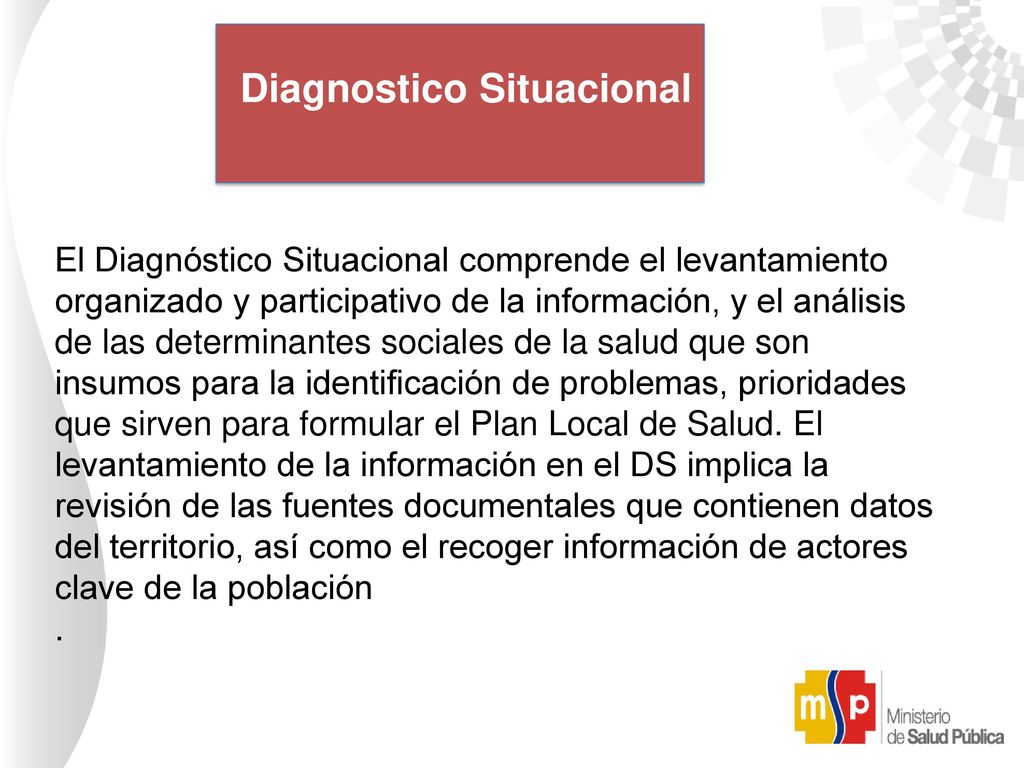 Diagnostico Situacional

El Diagnóstico Situacional comprende el levantamiento organizado y participativo de la información, y el análisis de las determinantes sociales de la salud que son insumos para la identificación de problemas, prioridades que sirven para formular el Plan Local de Salud. El levantamiento de la información en el DS implica la revisión de las fuentes documentales que contienen datos del territorio, así como el recoger información de actores clave de la población

.

msp Ministerio de Salud Pública